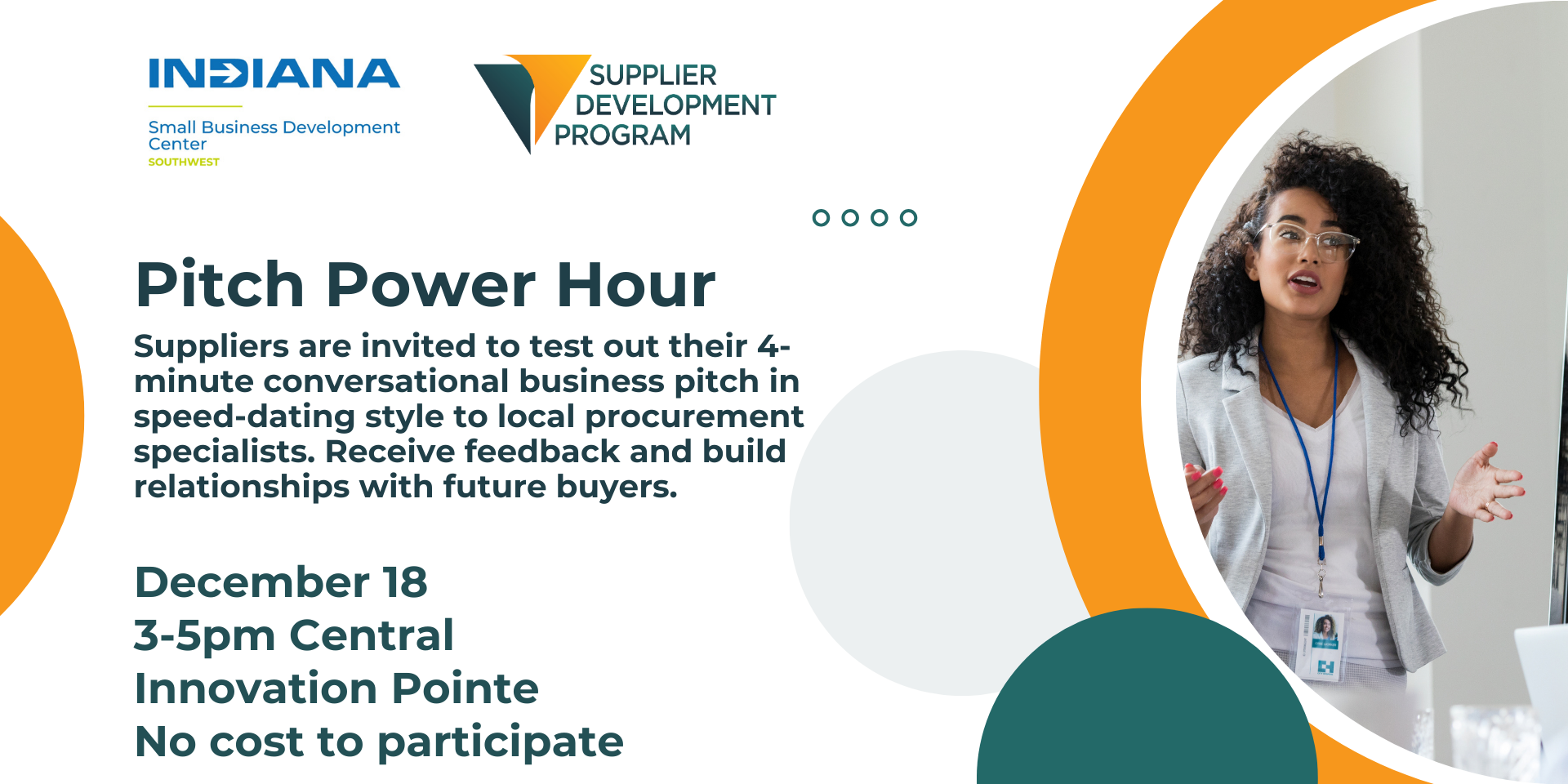 INDIANA
Small Business Development Center
SOUTHWEST

SUPPLIER DEVELOPMENT PROGRAM

Pitch Power Hour

Suppliers are invited to test out their 4-minute conversational business pitch in speed-dating style to local procurement specialists. Receive feedback and build relationships with future buyers.

December 18
3-5pm Central
Innovation Pointe
No cost to participate